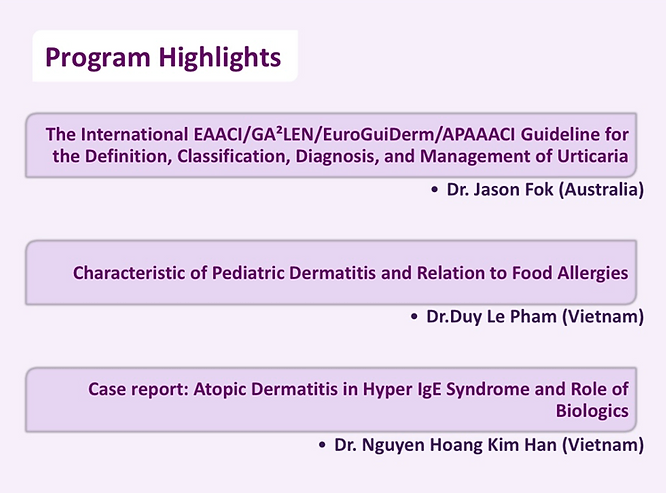 Program Highlights

The International EAACI/GA²LEN/EuroGuiDerm/APAAACI Guideline for the Definition, Classification, Diagnosis, and Management of Urticaria

• Dr. Jason Fok (Australia)

Characteristic of Pediatric Dermatitis and Relation to Food Allergies

• Dr.Duy Le Pham (Vietnam)

Case report: Atopic Dermatitis in Hyper IgE Syndrome and Role of Biologics

• Dr. Nguyen Hoang Kim Han (Vietnam)